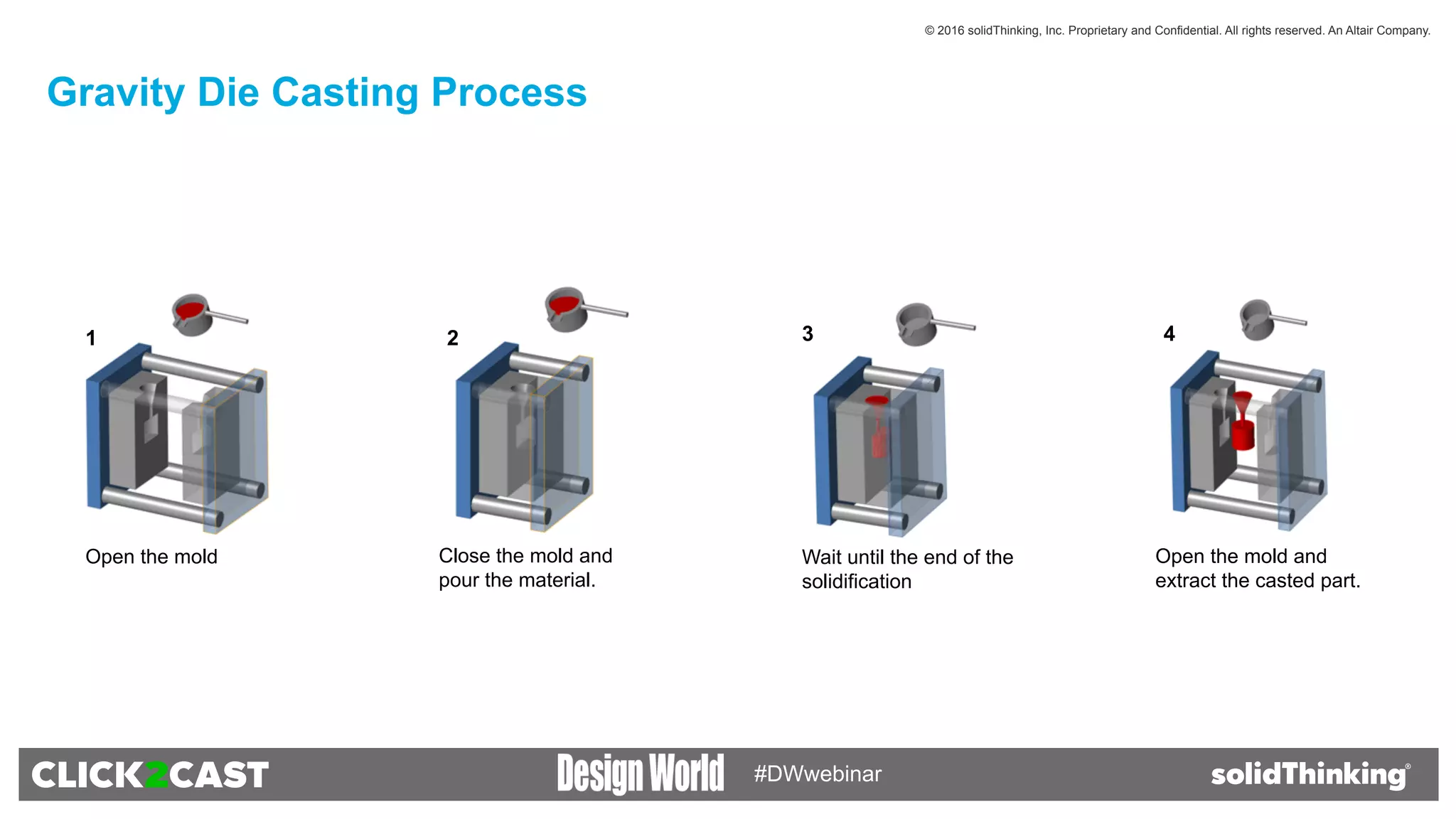 © 2016 solidThinking, Inc. Proprietary and Confidential. All rights reserved. An Altair Company.

Gravity Die Casting Process

1

Open the mold

2

Close the mold and pour the material.

3

Wait until the end of the solidification

4

Open the mold and extract the casted part.

CLICK2CAST

Design World

#DWwebinar

solidThinking®